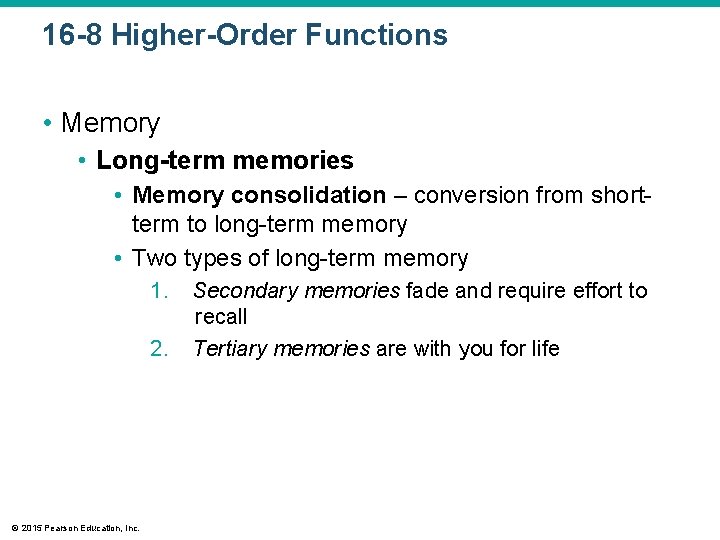 16-8 Higher-Order Functions

• Memory
  • Long-term memories
    • Memory consolidation – conversion from short-term to long-term memory
    • Two types of long-term memory
      1. Secondary memories fade and require effort to recall
      2. Tertiary memories are with you for life

© 2015 Pearson Education, Inc.